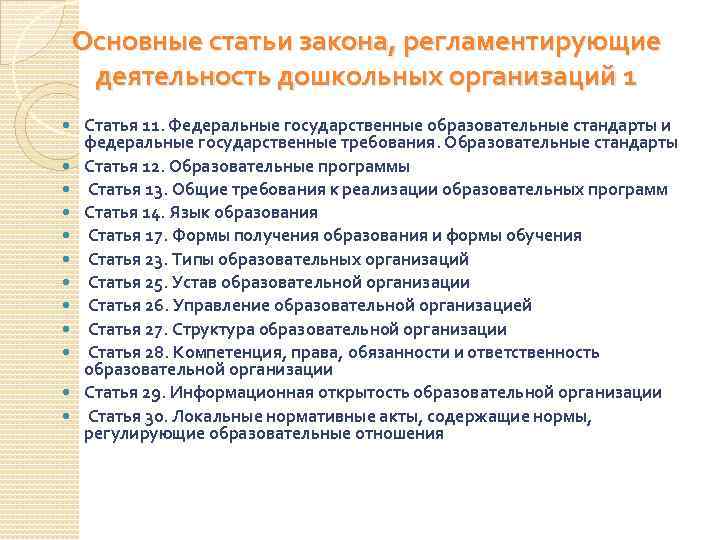 Основные статьи закона, регламентирующие деятельность дошкольных организаций 1

- Статья 11. Федеральные государственные образовательные стандарты и федеральные государственные требования. Образовательные стандарты
- Статья 12. Образовательные программы
- Статья 13. Общие требования к реализации образовательных программ
- Статья 14. Язык образования
- Статья 17. Формы получения образования и формы обучения
- Статья 23. Типы образовательных организаций
- Статья 25. Устав образовательной организации
- Статья 26. Управление образовательной организацией
- Статья 27. Структура образовательной организации
- Статья 28. Компетенция, права, обязанности и ответственность образовательной организации
- Статья 29. Информационная открытость образовательной организации
- Статья 30. Локальные нормативные акты, содержащие нормы, регулирующие образовательные отношения